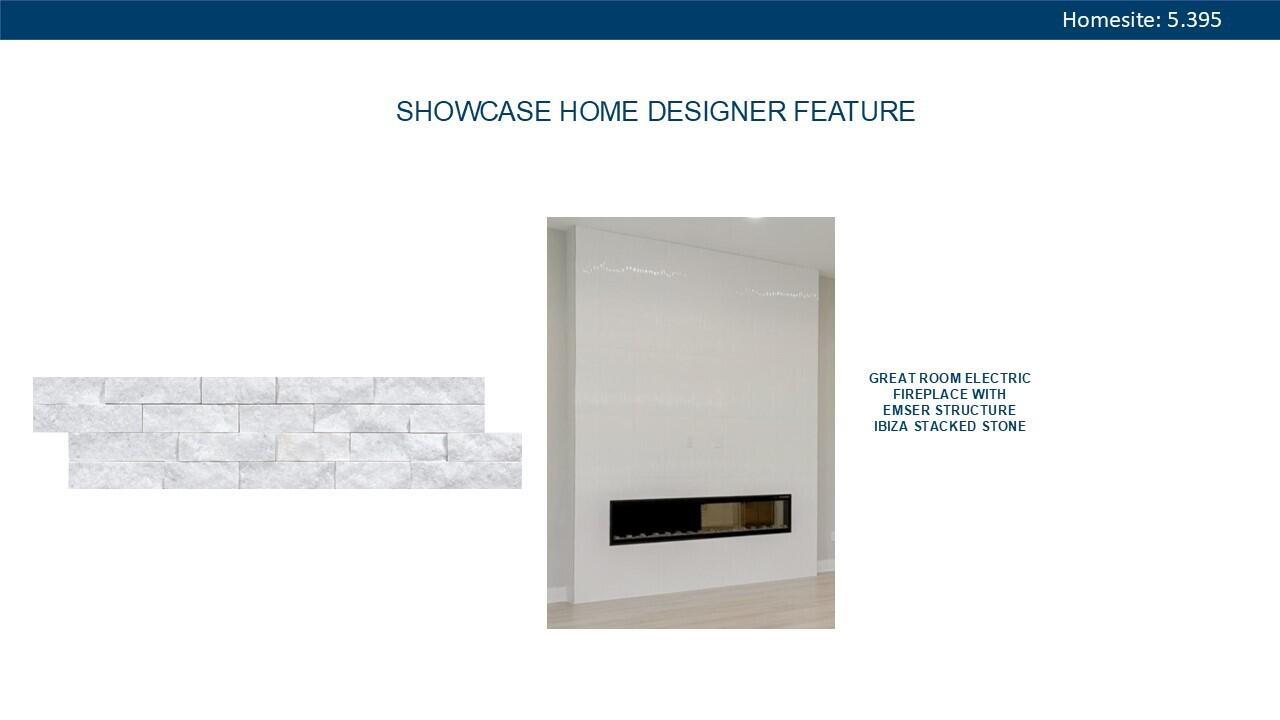 Homesite: 5.395

SHOWCASE HOME DESIGNER FEATURE

GREAT ROOM ELECTRIC FIREPLACE WITH EMSER STRUCTURE IBIZA STACKED STONE